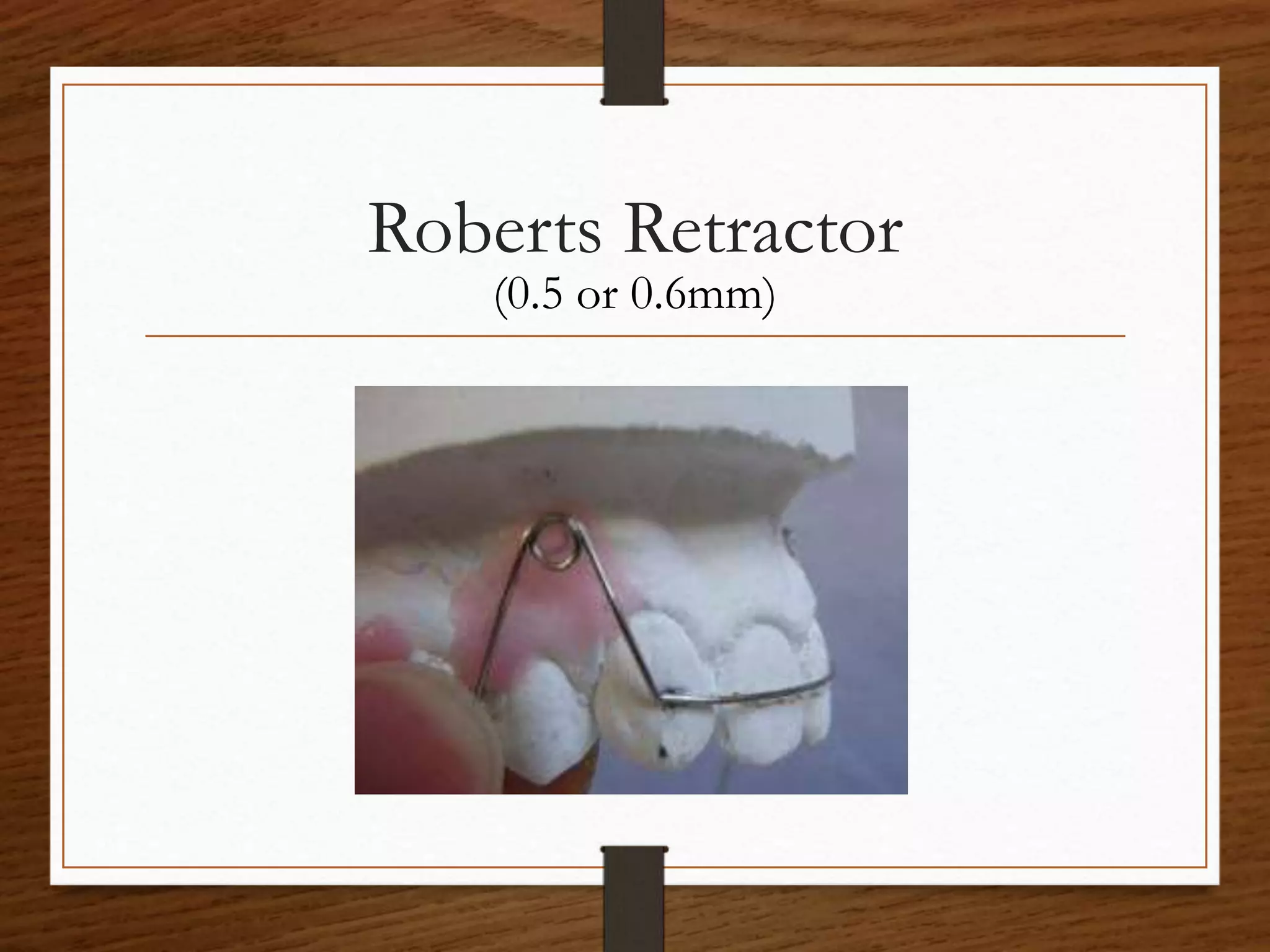 Roberts Retractor
(0.5 or 0.6mm)